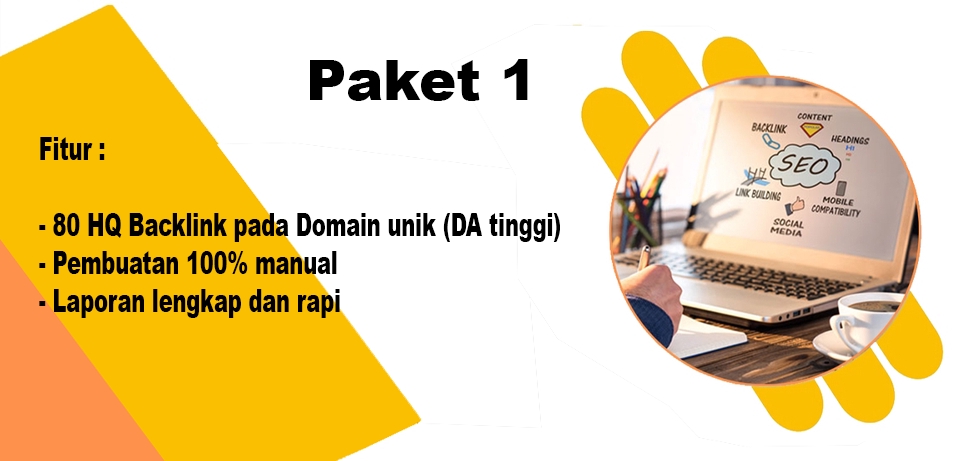 Paket 1

Fitur :

- 80 HQ Backlink pada Domain unik (DA tinggi)
- Pembuatan 100% manual
- Laporan lengkap dan rapi

BACKLINK
CONTENT
HEADINGS
H1
SEO
LINK BUILDING
MOBILE COMPATIBILITY
SOCIAL MEDIA